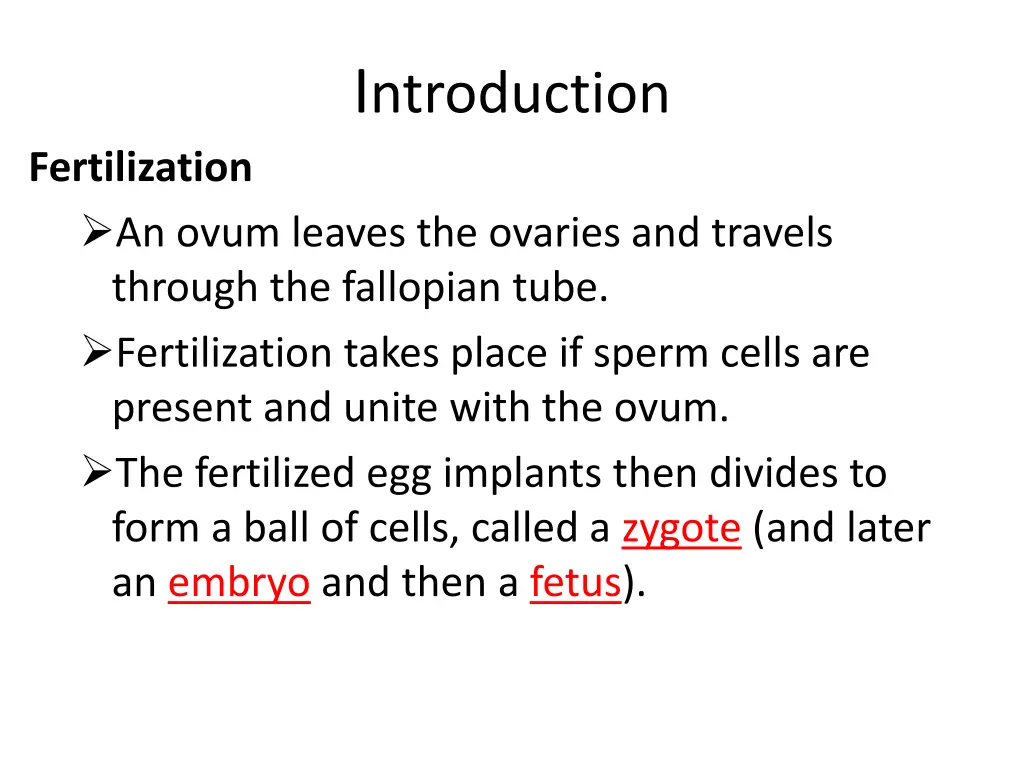 Introduction

Fertilization

➢An ovum leaves the ovaries and travels through the fallopian tube.

➢Fertilization takes place if sperm cells are present and unite with the ovum.

➢The fertilized egg implants then divides to form a ball of cells, called a zygote (and later an embryo and then a fetus).